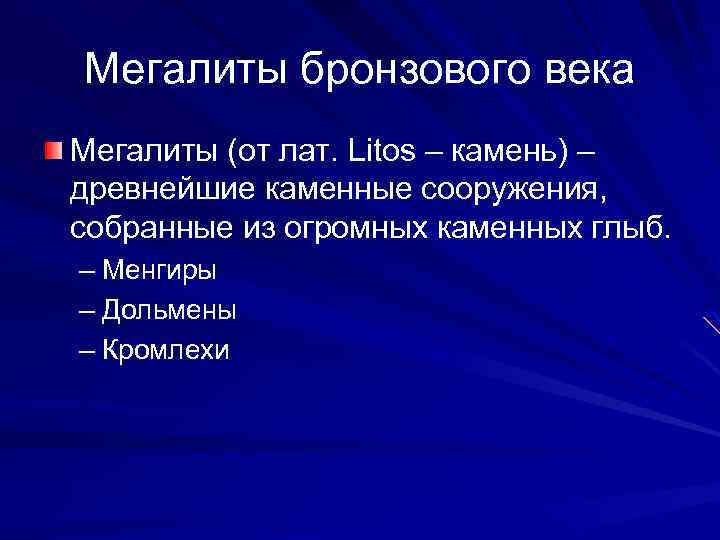 Мегалиты бронзового века

Мегалиты (от лат. Litos – камень) – древнейшие каменные сооружения, собранные из огромных каменных глыб.

– Менгиры
– Дольмены
– Кромлехи